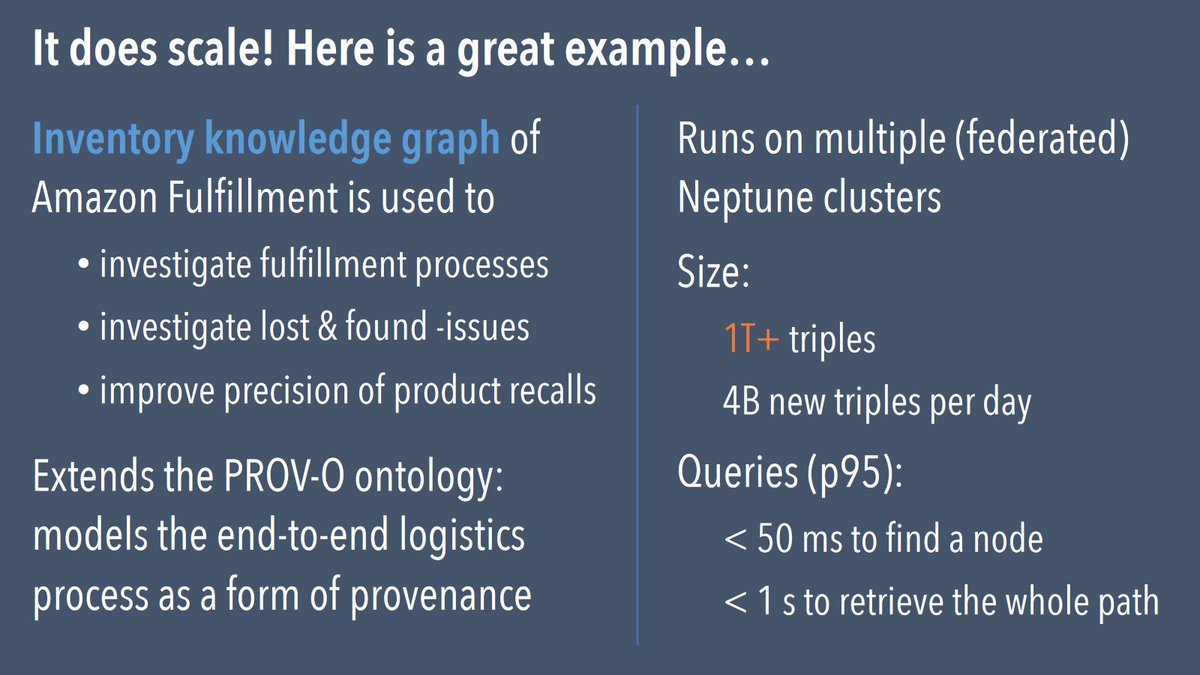 It does scale! Here is a great example…

Inventory knowledge graph of Amazon Fulfillment is used to

• investigate fulfillment processes

• investigate lost & found -issues

• improve precision of product recalls

Extends the PROV-O ontology: models the end-to-end logistics process as a form of provenance

Runs on multiple (federated) Neptune clusters

Size:

1T+ triples

4B new triples per day

Queries (p95):

< 50 ms to find a node

< 1 s to retrieve the whole path